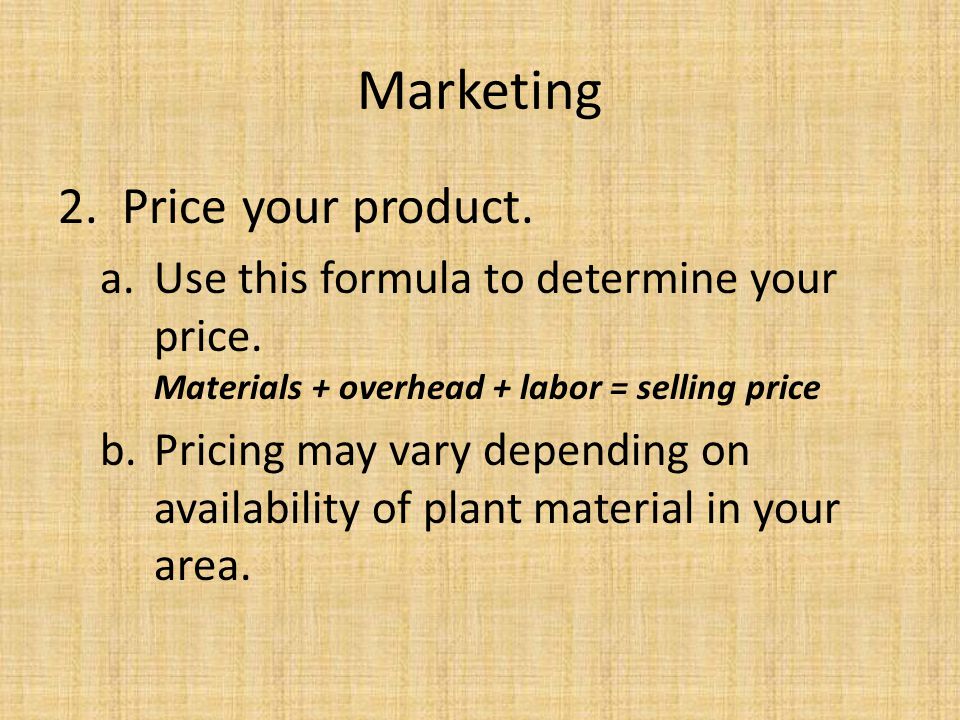 Marketing

2. Price your product.

a. Use this formula to determine your price.
Materials + overhead + labor = selling price

b. Pricing may vary depending on availability of plant material in your area.